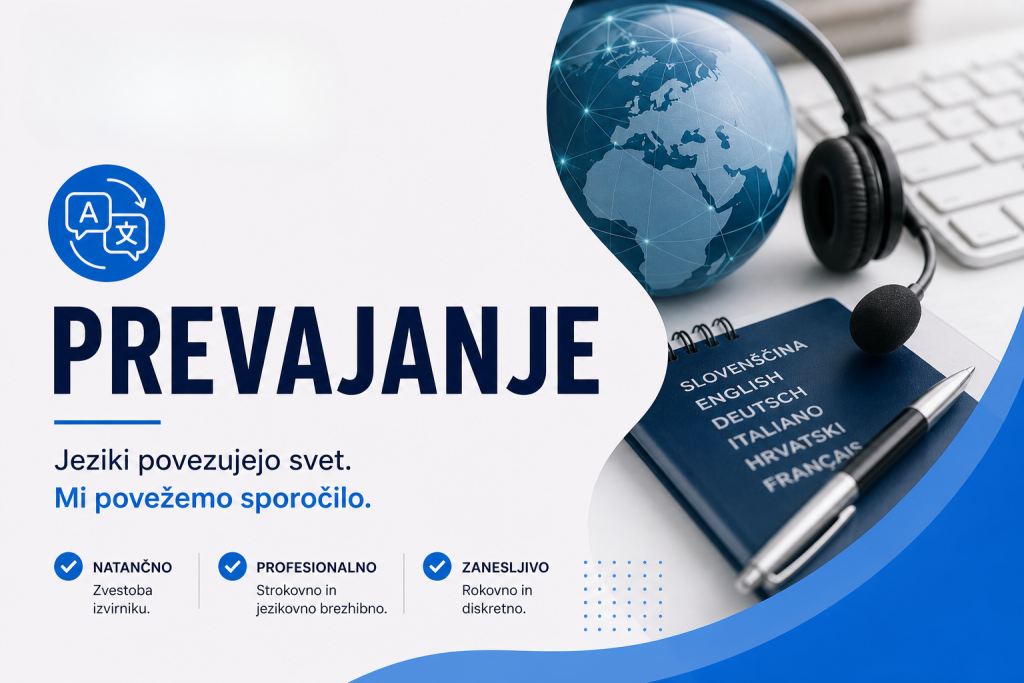 A
文

PREVAJANJE

Jeziki povezujejo svet.
Mi povežemo sporočilo.

NATANČNO
Zvestoba izvirniku.

PROFESIONALNO
Strokovno in jezikovno brezhibno.

ZANESLJIVO
Rokovno in diskretno.

SLOVENŠČINA
ENGLISH
DEUTSCH
ITALIANO
HRVATSKI
FRANÇAIS